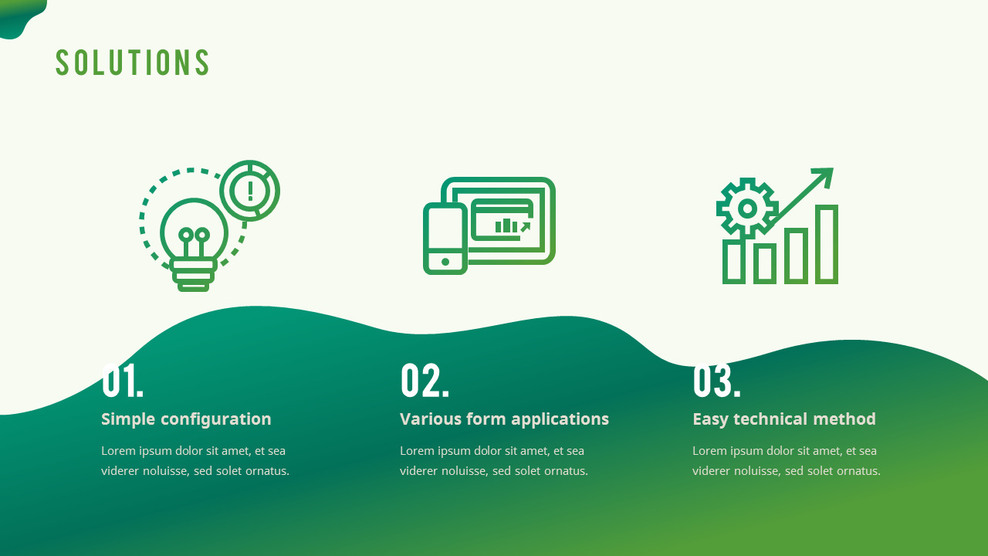 SOLUTIONS

01.

Simple configuration

Lorem ipsum dolor sit amet, et sea viderer noluisse, sed solet ornatus.

02.

Various form applications

Lorem ipsum dolor sit amet, et sea viderer noluisse, sed solet ornatus.

03.

Easy technical method

Lorem ipsum dolor sit amet, et sea viderer noluisse, sed solet ornatus.